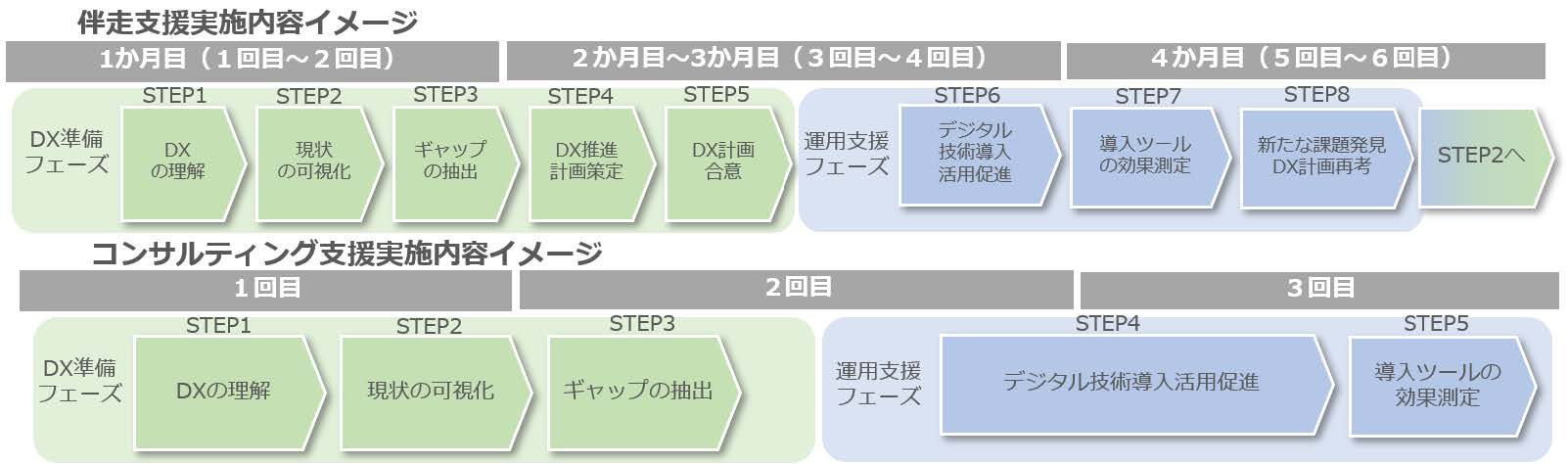 伴走支援実施内容イメージ

1か月目（１回目～２回目）

２か月目～3か月目（３回目～４回目）

４か月目（５回目～６回目）

DX準備フェーズ

STEP1
DXの理解

STEP2
現状の可視化

STEP3
ギャップの抽出

STEP4
DX推進計画策定

STEP5
DX計画合意

運用支援フェーズ

STEP6
デジタル技術導入活用促進

STEP7
導入ツールの効果測定

STEP8
新たな課題発見DX計画再考

STEP2へ

コンサルティング支援実施内容イメージ

１回目

２回目

３回目

DX準備フェーズ

STEP1
DXの理解

STEP2
現状の可視化

STEP3
ギャップの抽出

運用支援フェーズ

STEP4
デジタル技術導入活用促進

STEP5
導入ツールの効果測定